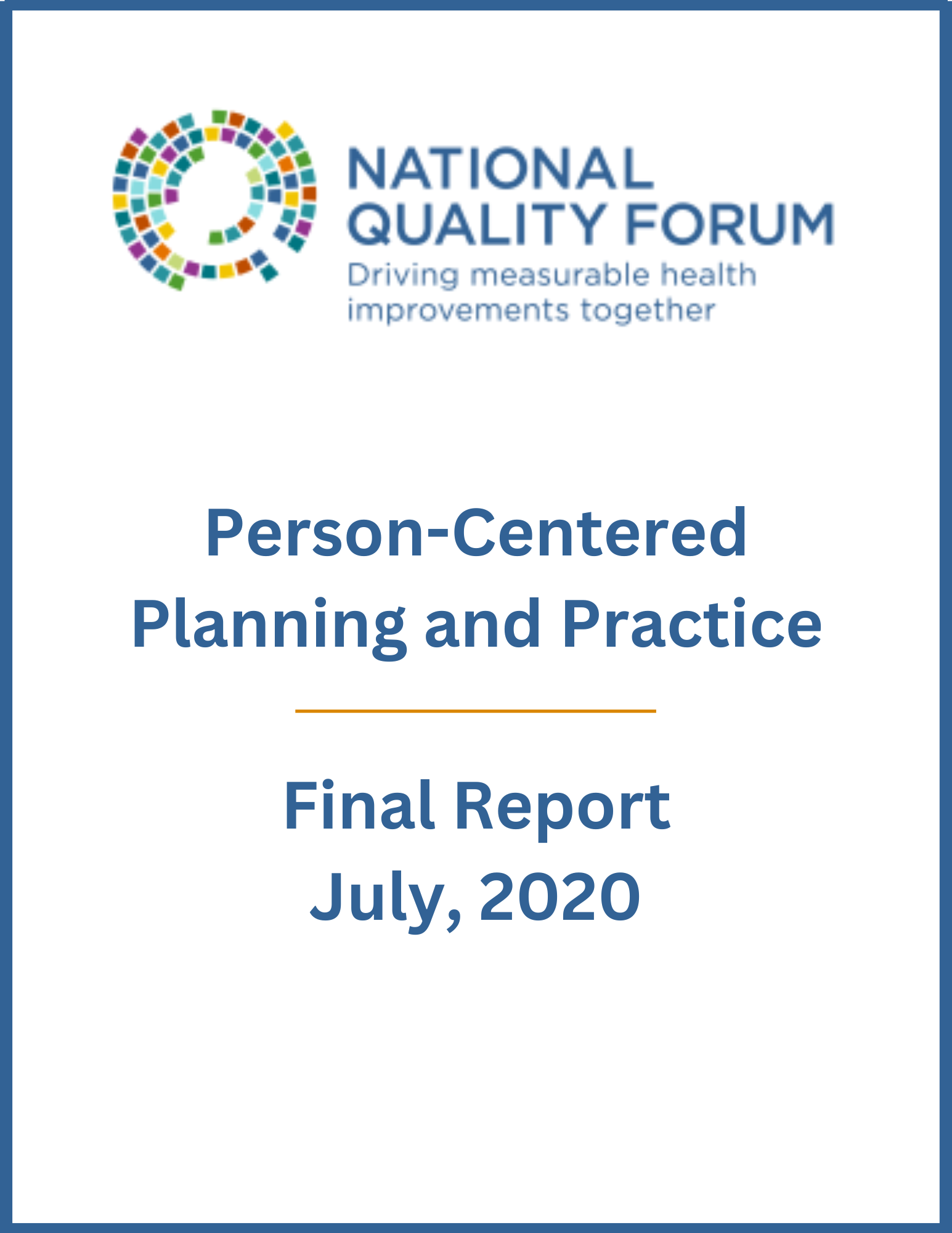 NATIONAL QUALITY FORUM
Driving measurable health improvements together

Person-Centered Planning and Practice

Final Report
July, 2020